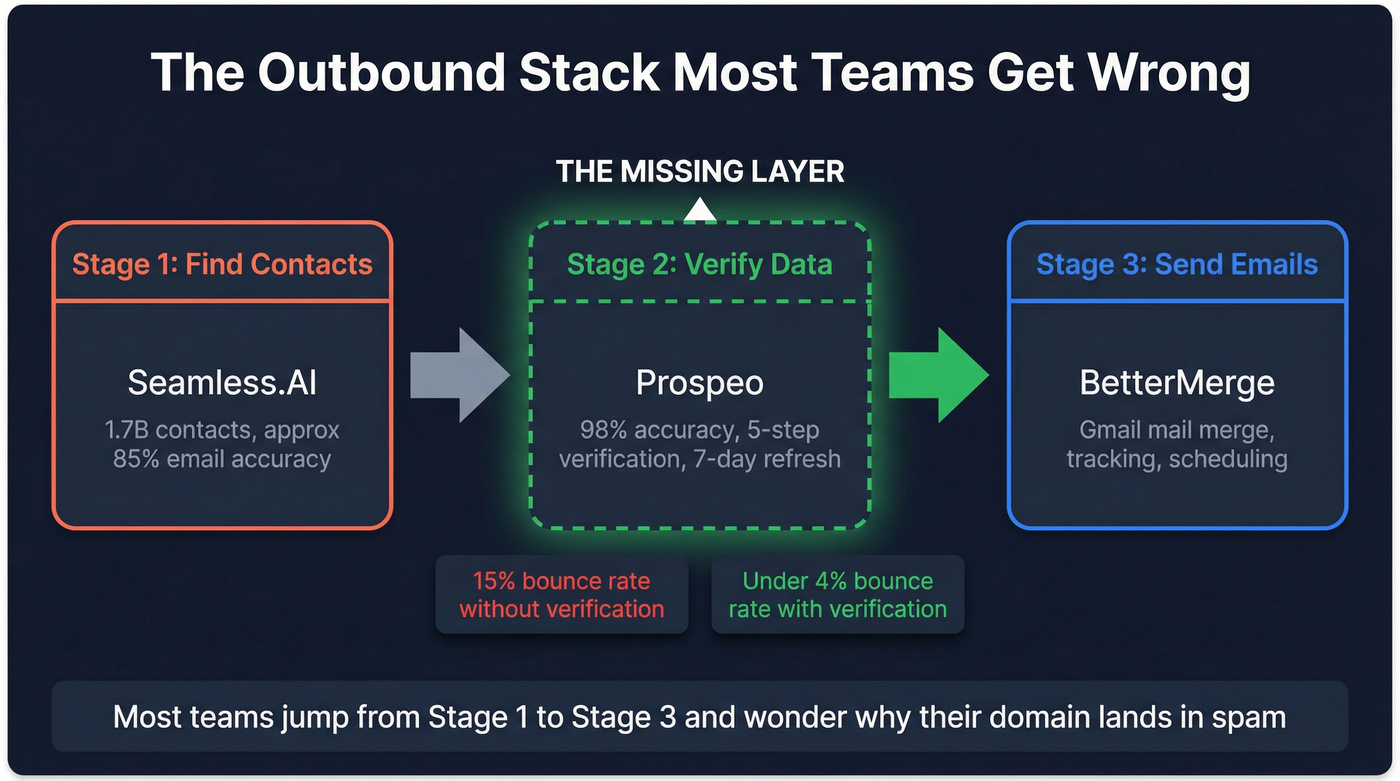 The Outbound Stack Most Teams Get Wrong

THE MISSING LAYER

Stage 1: Find Contacts

Seamless.AI

1.7B contacts, approx 85% email accuracy

Stage 2: Verify Data

Prospeo

98% accuracy, 5-step verification, 7-day refresh

Stage 3: Send Emails

BetterMerge

Gmail mail merge, tracking, scheduling

15% bounce rate without verification

Under 4% bounce rate with verification

Most teams jump from Stage 1 to Stage 3 and wonder why their domain lands in spam